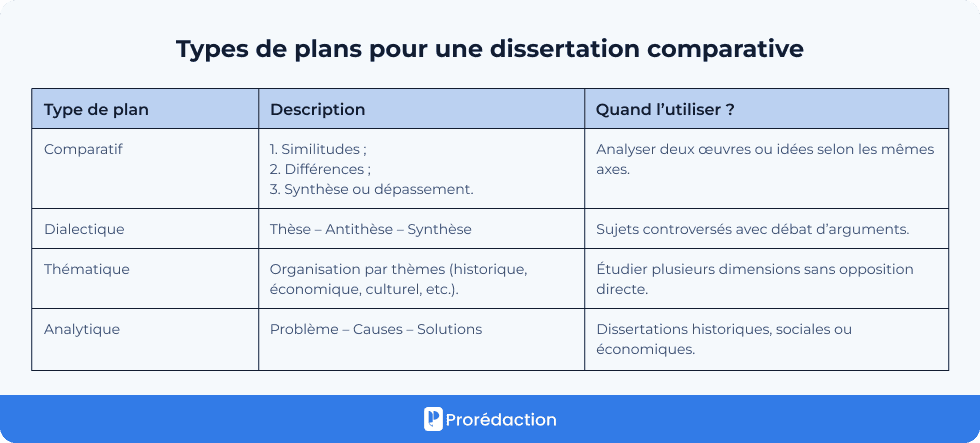 Types de plans pour une dissertation comparative

| Type de plan | Description | Quand l’utiliser ? |
|---|---|---|
| Comparatif | 1. Similitudes ; 2. Différences ; 3. Synthèse ou dépassement. | Analyser deux œuvres ou idées selon les mêmes axes. |
| Dialectique | Thèse – Antithèse – Synthèse | Sujets controversés avec débat d’arguments. |
| Thématique | Organisation par thèmes (historique, économique, culturel, etc.). | Étudier plusieurs dimensions sans opposition directe. |
| Analytique | Problème – Causes – Solutions | Dissertations historiques, sociales ou économiques. |

Prorédaction